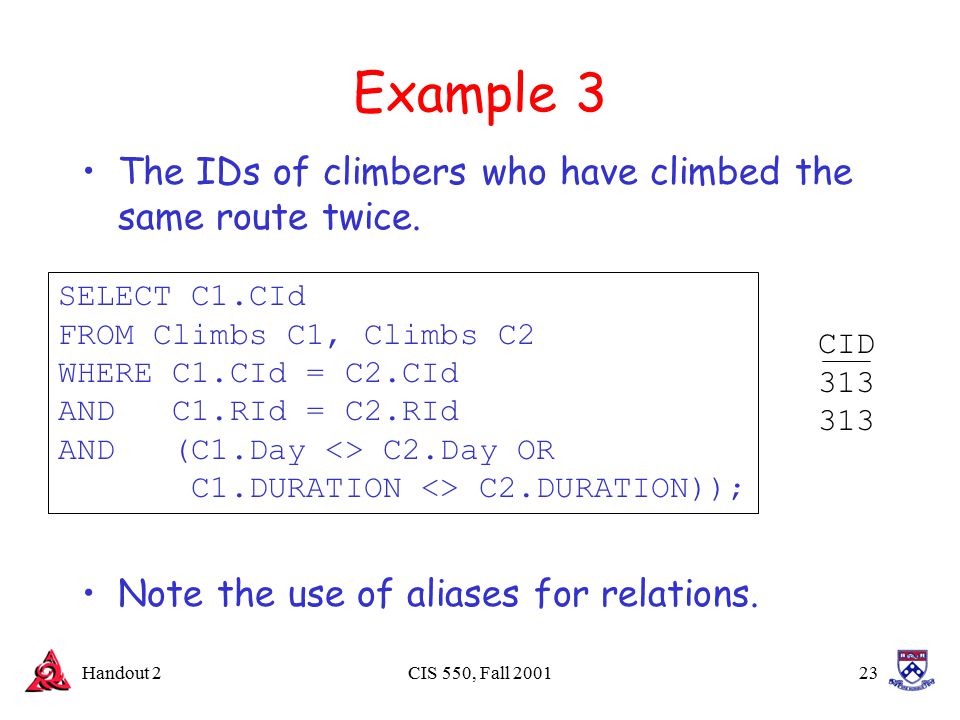 Example 3

• The IDs of climbers who have climbed the same route twice.

SELECT C1.CId
FROM Climbs C1, Climbs C2
WHERE C1.CId = C2.CId
AND   C1.RId = C2.RId
AND   (C1.Day <> C2.Day OR
       C1.DURATION <> C2.DURATION));

| CID |
|---|
| 313 |
| 313 |

• Note the use of aliases for relations.

Handout 2    CIS 550, Fall 2001    23